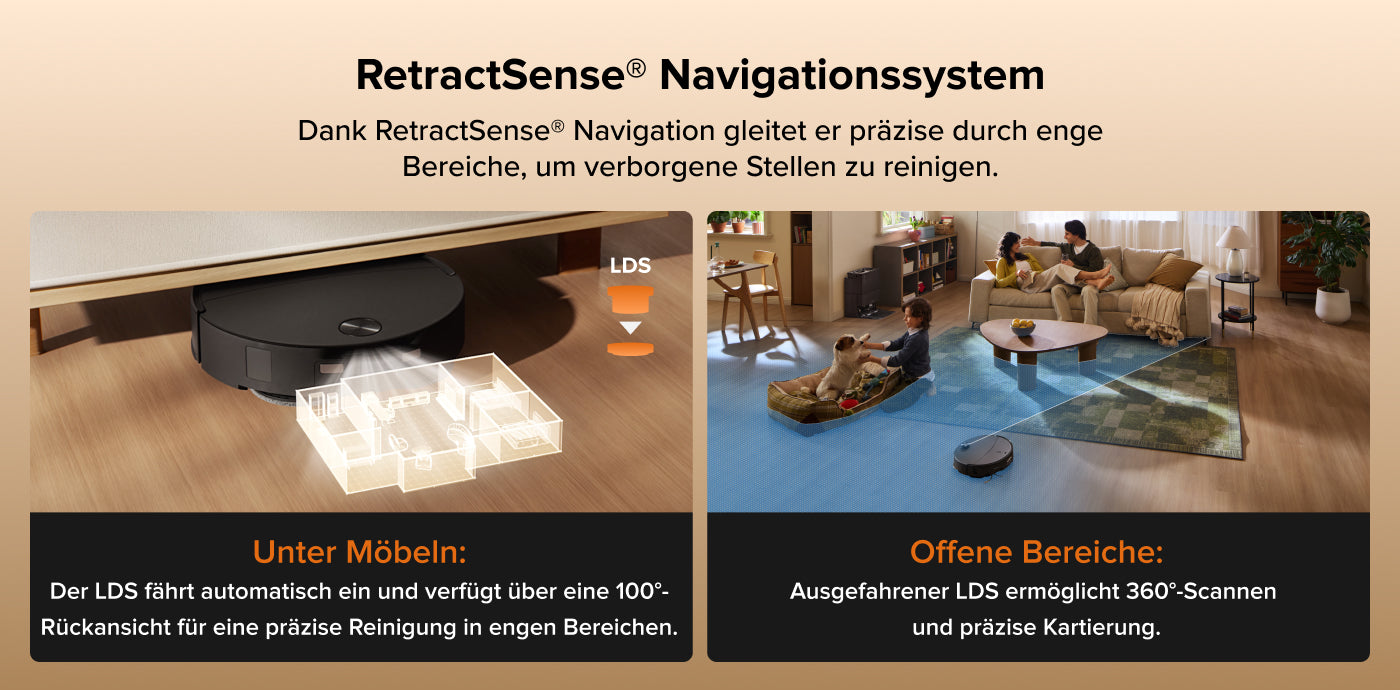 RetractSense® Navigationssystem

Dank RetractSense® Navigation gleitet er präzise durch enge Bereiche, um verborgene Stellen zu reinigen.

LDS

Unter Möbeln:
Der LDS fährt automatisch ein und verfügt über eine 100°-Rückansicht für eine präzise Reinigung in engen Bereichen.

Offene Bereiche:
Ausgefahrener LDS ermöglicht 360°-Scannen und präzise Kartierung.